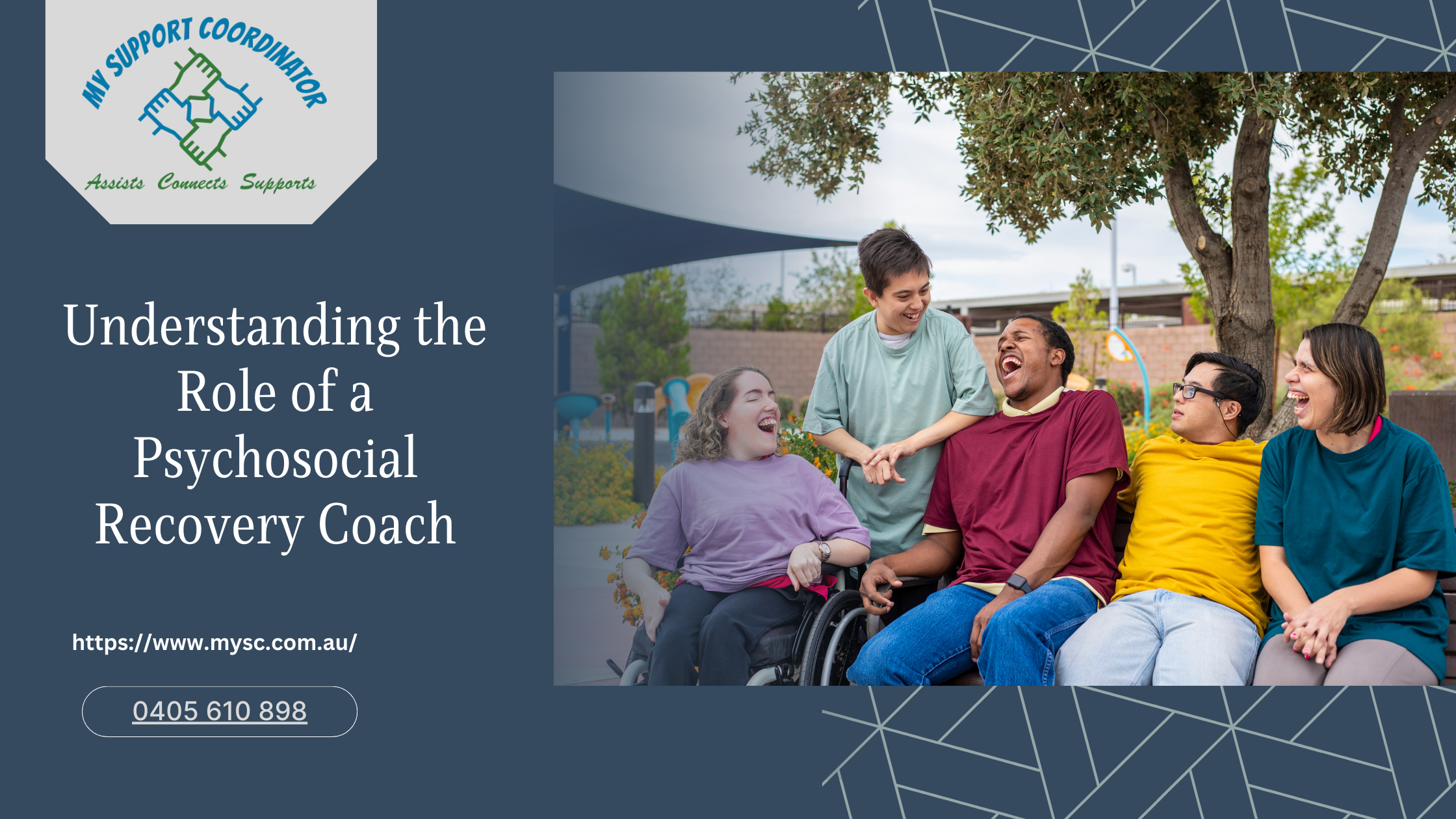 MY SUPPORT COORDINATOR

Assists Connects Supports

Understanding the Role of a Psychosocial Recovery Coach

https://www.mysc.com.au/

0405 610 898